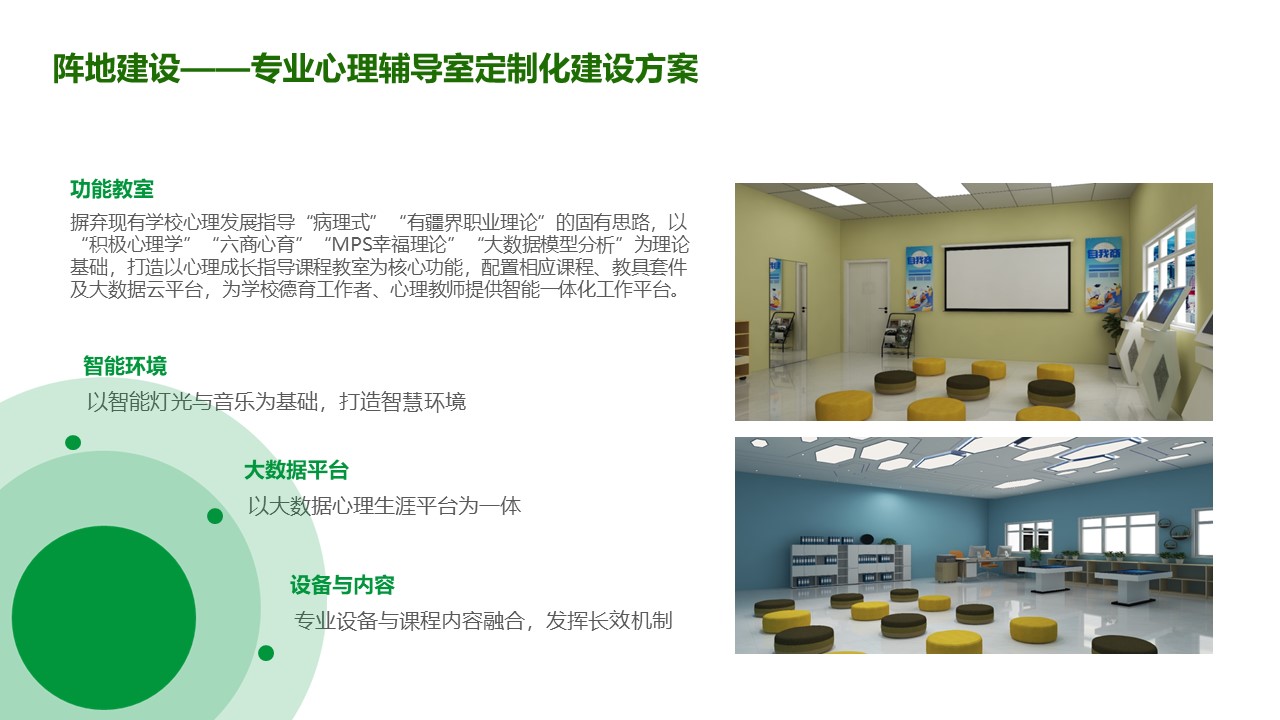 阵地建设——专业心理辅导室定制化建设方案

功能教室

摒弃现有学校心理发展指导“病理式”“有疆界职业理论”的固有思路，以“积极心理学”“六商心育”“MPS幸福理论”“大数据模型分析”为理论基础，打造以心理成长指导课程教室为核心功能，配置相应课程、教具套件及大数据云平台，为学校德育工作者、心理教师提供智能一体化工作平台。

智能环境

以智能灯光与音乐为基础，打造智慧环境

大数据平台

以大数据心理生涯平台为一体

设备与内容

专业设备与课程内容融合，发挥长效机制